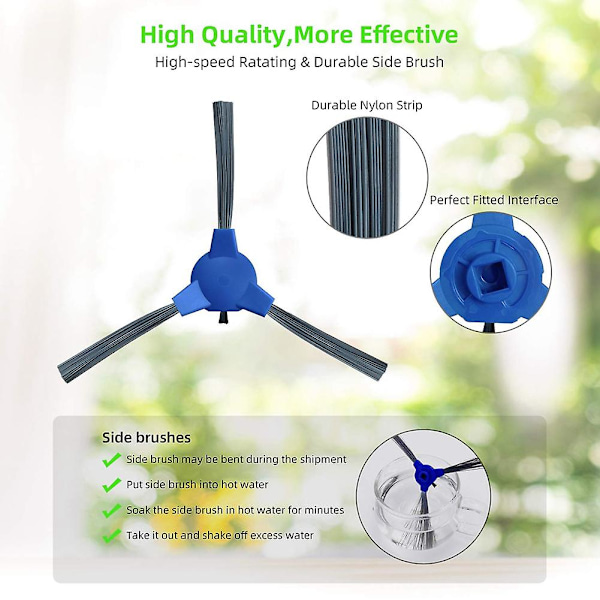 High Quality,More Effective

High-speed Ratating & Durable Side Brush

Durable Nylon Strip

Perfect Fitted Interface

Side brushes

Side brush may be bent during the shipment

Put side brush into hot water

Soak the side brush in hot water for minutes

Take it out and shake off excess water